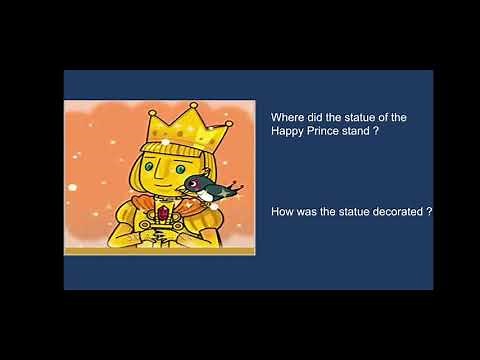 Where did the statue of the Happy Prince stand ?

How was the statue decorated ?